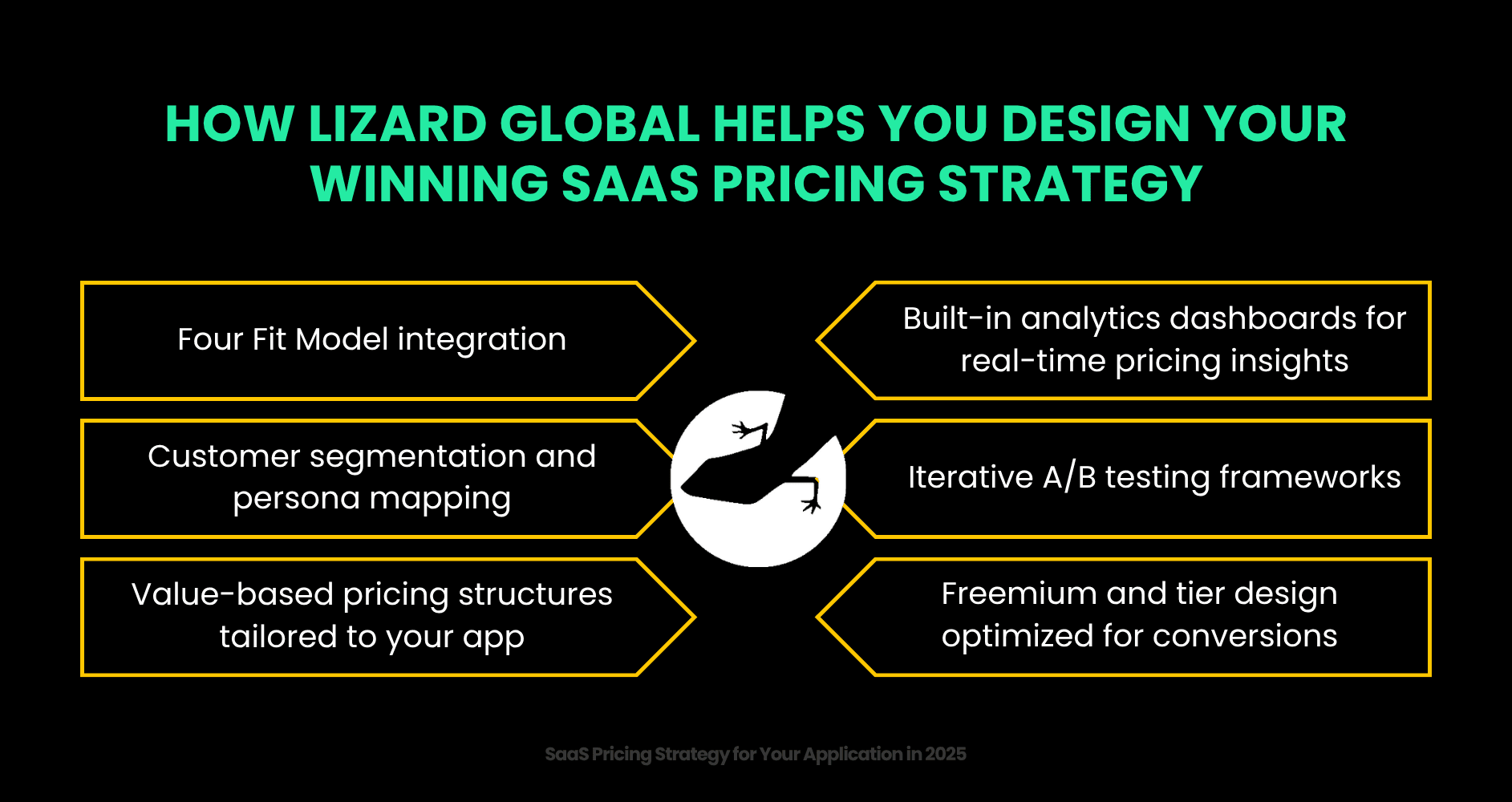 HOW LIZARD GLOBAL HELPS YOU DESIGN YOUR WINNING SAAS PRICING STRATEGY

Four Fit Model integration

Customer segmentation and persona mapping

Value-based pricing structures tailored to your app

Built-in analytics dashboards for real-time pricing insights

Iterative A/B testing frameworks

Freemium and tier design optimized for conversions

SaaS Pricing Strategy for Your Application in 2025